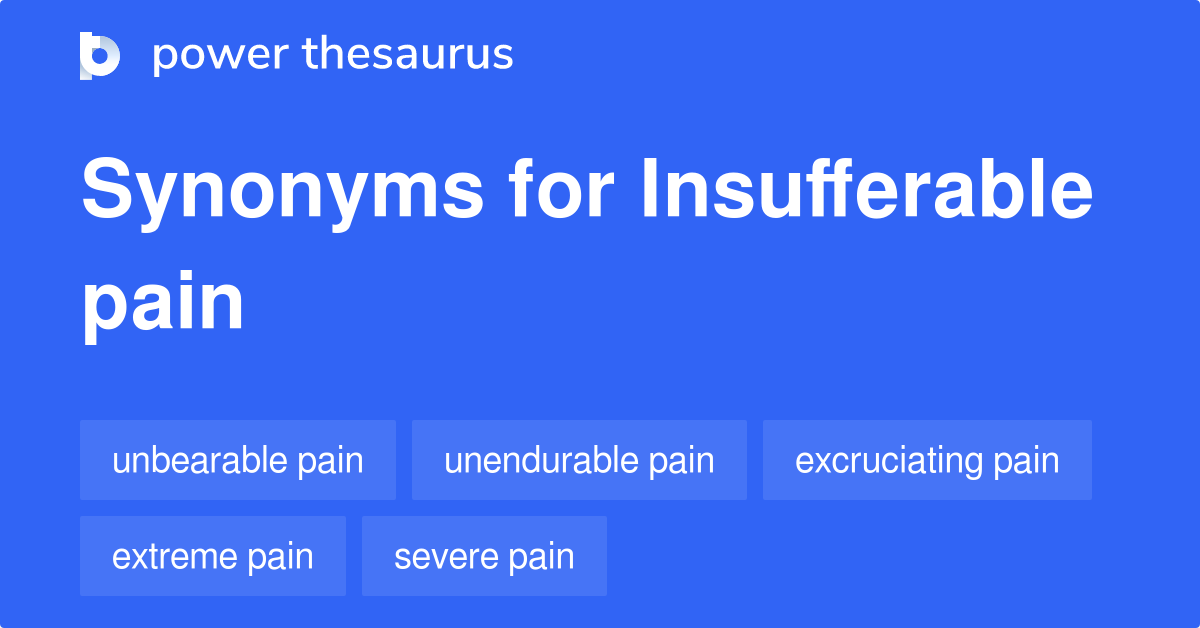 power thesaurus

Synonyms for Insufferable pain

unbearable pain
unendurable pain
excruciating pain
extreme pain
severe pain